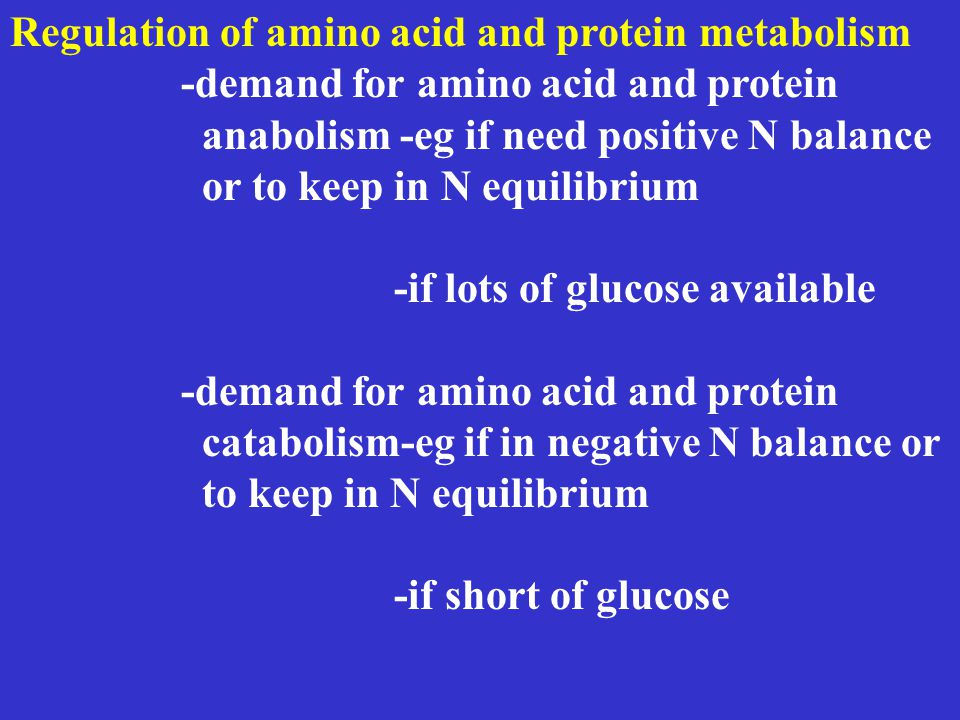 Regulation of amino acid and protein metabolism

-demand for amino acid and protein anabolism -eg if need positive N balance or to keep in N equilibrium

-if lots of glucose available

-demand for amino acid and protein catabolism-eg if in negative N balance or to keep in N equilibrium

-if short of glucose